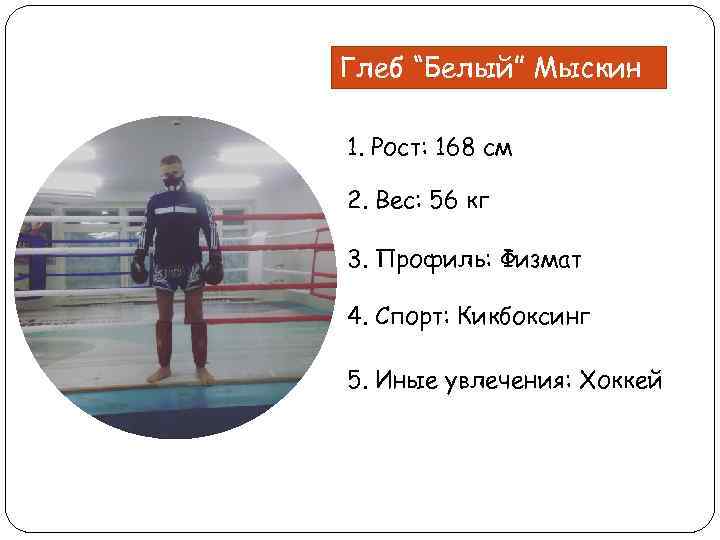 Глеб "Белый" Мыскин

1. Рост: 168 см

2. Вес: 56 кг

3. Профиль: Физмат

4. Спорт: Кикбоксинг

5. Иные увлечения: Хоккей